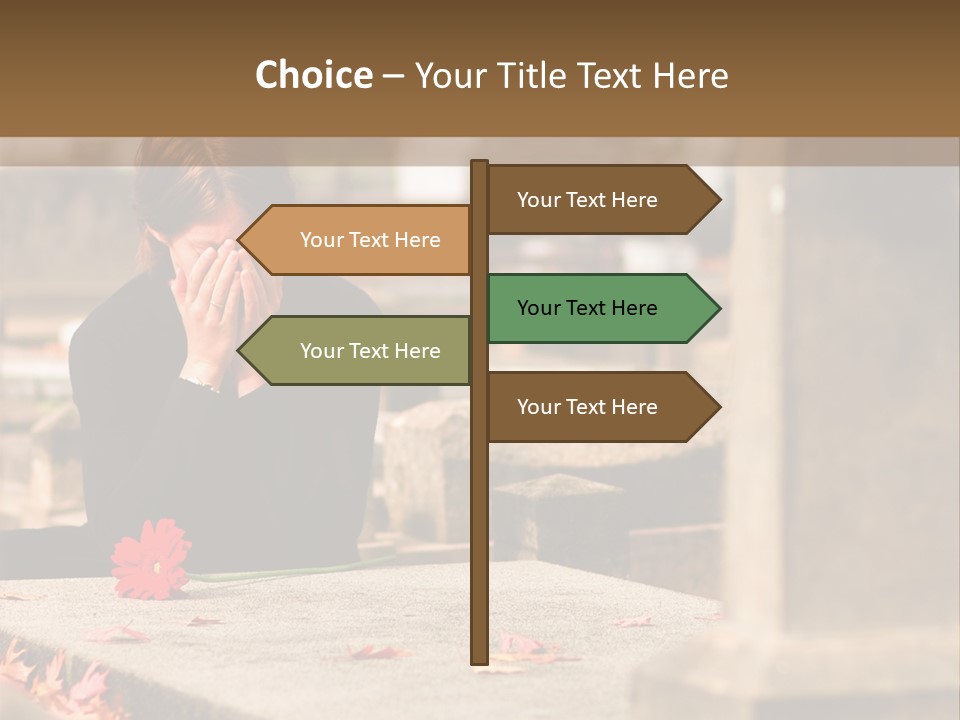 Choice – Your Title Text Here

Your Text Here

Your Text Here

Your Text Here

Your Text Here

Your Text Here